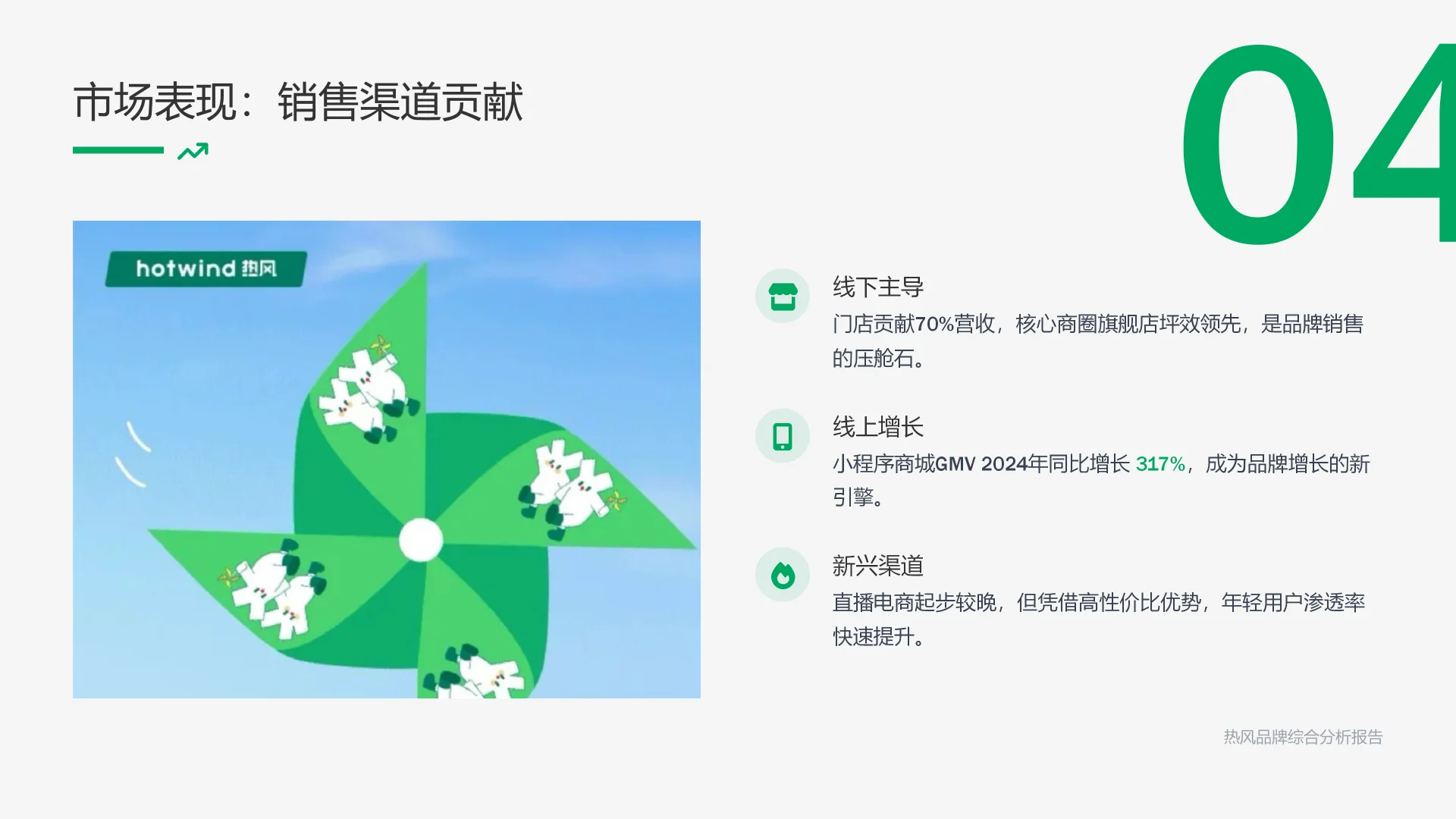 市场表现：销售渠道贡献

04

hotwind 热风

线下主导

门店贡献70%营收，核心商圈旗舰店坪效领先，是品牌销售的压舱石。

线上增长

小程序商城GMV 2024年同比增长 317%，成为品牌增长的新引擎。

新兴渠道

直播电商起步较晚，但凭借高性价比优势，年轻用户渗透率快速提升。

热风品牌综合分析报告